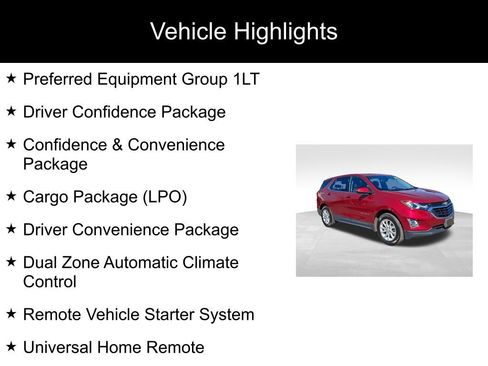 Vehicle Highlights

★ Preferred Equipment Group 1LT

★ Driver Confidence Package

★ Confidence & Convenience Package

★ Cargo Package (LPO)

★ Driver Convenience Package

★ Dual Zone Automatic Climate Control

★ Remote Vehicle Starter System

★ Universal Home Remote